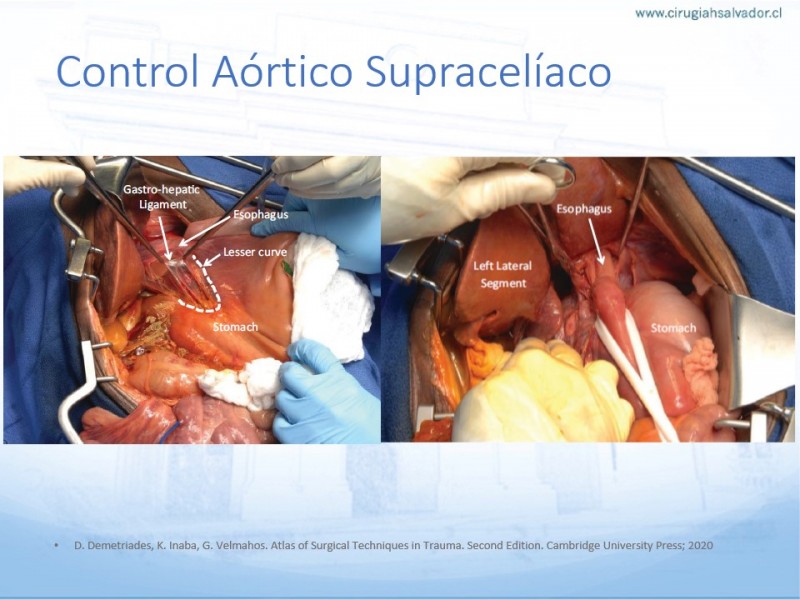 www.cirugiahsalvador.cl

Control Aórtico Supracelíaco

Gastro-hepatic Ligament

Esophagus

Lesser curve

Stomach

Esophagus

Left Lateral Segment

Stomach

• D. Demetriades, K. Inaba, G. Velmahos. Atlas of Surgical Techniques in Trauma. Second Edition. Cambridge University Press; 2020